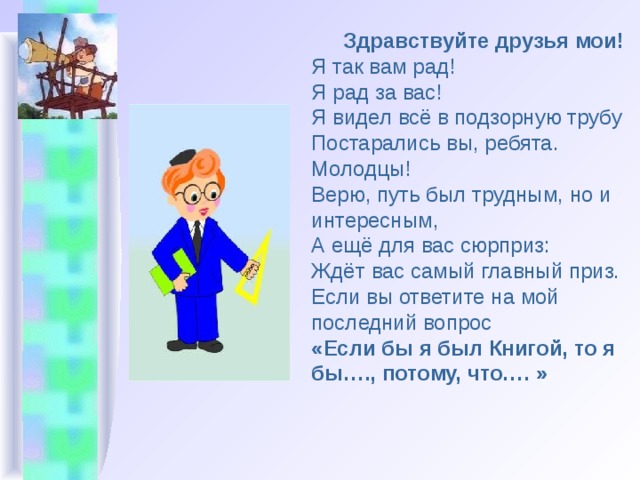 Здравствуйте друзья мои!
Я так вам рад!
Я рад за вас!
Я видел всё в подзорную трубу
Постарались вы, ребята.
Молодцы!
Верю, путь был трудным, но и интересным,
А ещё для вас сюрприз:
Ждёт вас самый главный приз.
Если вы ответите на мой последний вопрос
«Если бы я был Книгой, то я бы…., потому, что…. »